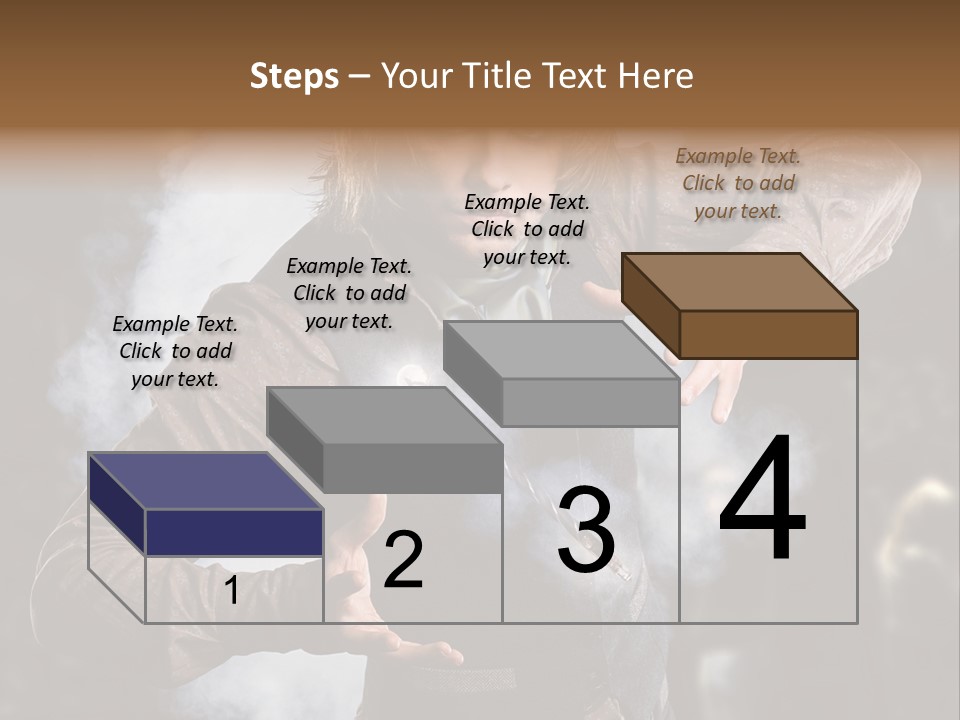 Steps – Your Title Text Here

Example Text. Click to add your text.

Example Text. Click to add your text.

Example Text. Click to add your text.

Example Text. Click to add your text.

1

2

3

4